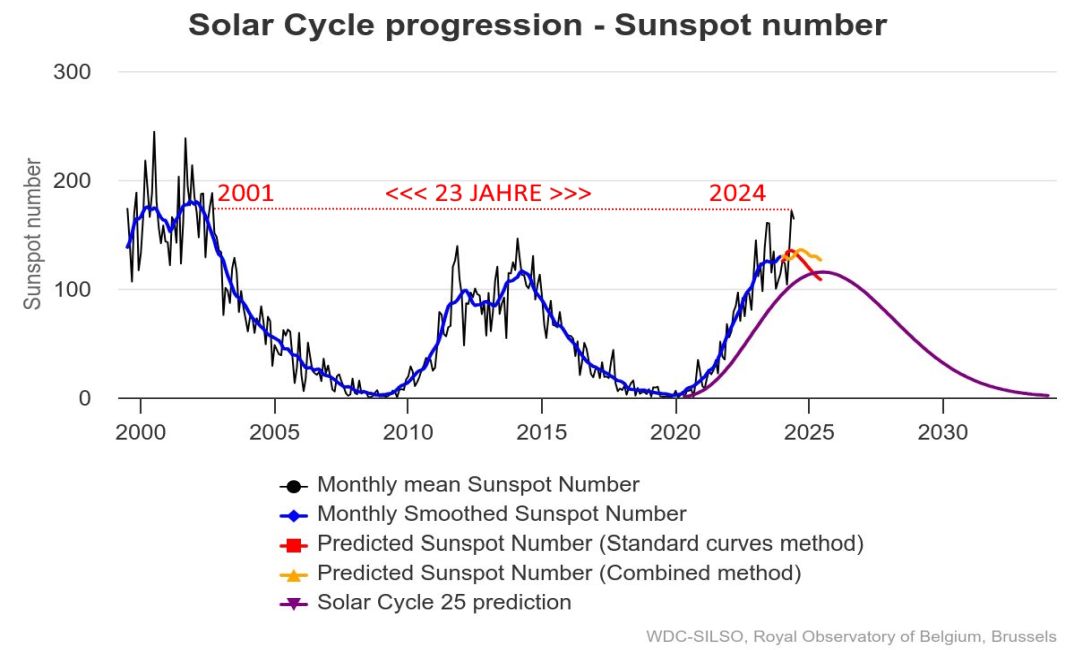 Solar Cycle progression - Sunspot number

300
200
100
0

Sunspot number

2001
<<< 23 JAHRE >>>
2024

2000
2005
2010
2015
2020
2025
2030

Monthly mean Sunspot Number
Monthly Smoothed Sunspot Number
Predicted Sunspot Number (Standard curves method)
Predicted Sunspot Number (Combined method)
Solar Cycle 25 prediction

WDC-SILSO, Royal Observatory of Belgium, Brussels